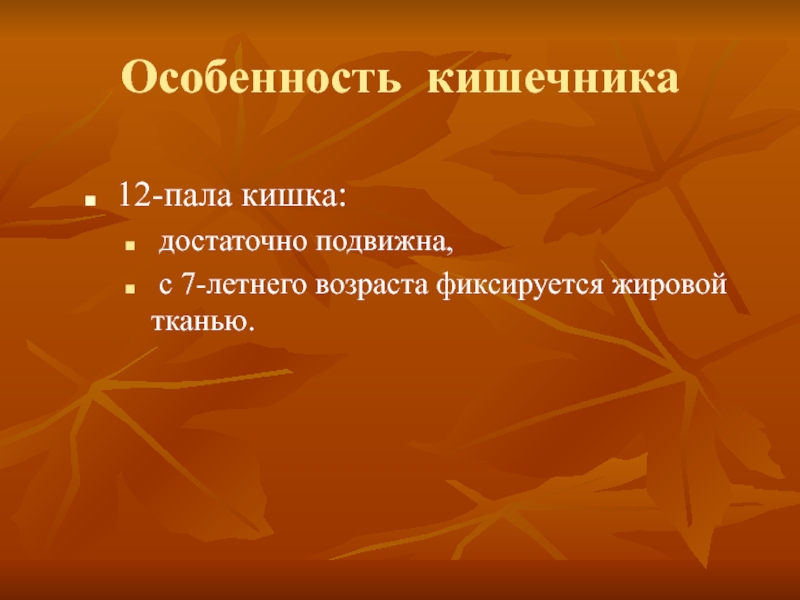 Особенность кишечника

12-пала кишка:

достаточно подвижна,

с 7-летнего возраста фиксируется жировой тканью.